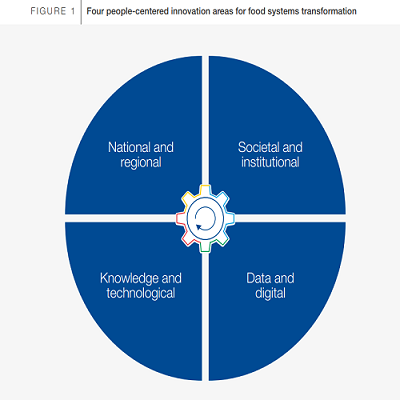 FIGURE 1 Four people-centered innovation areas for food systems transformation

National and regional

Societal and institutional

Knowledge and technological

Data and digital